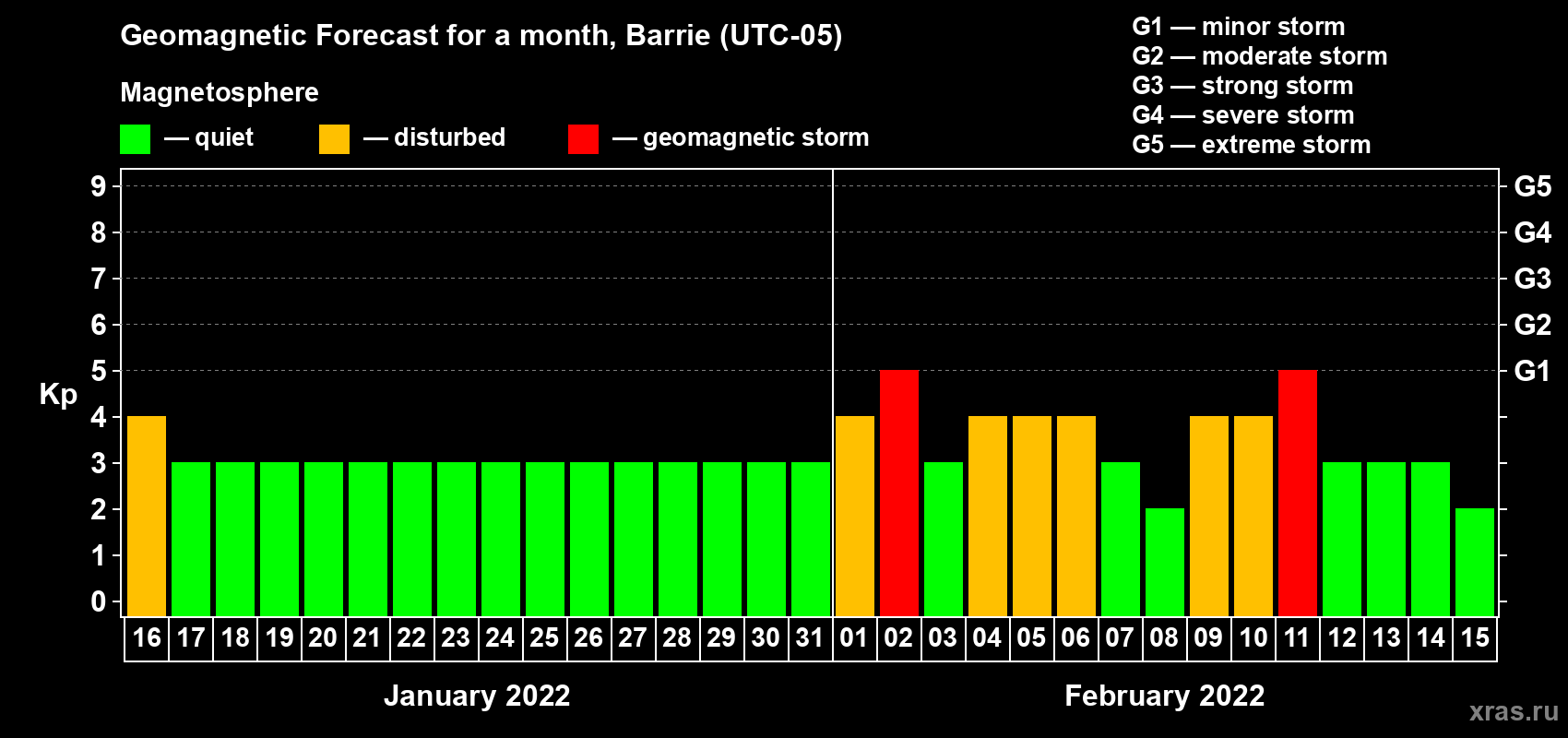 Geomagnetic Forecast for a month, Barrie (UTC-05)

Magnetosphere

— quiet — disturbed — geomagnetic storm

G1 — minor storm
G2 — moderate storm
G3 — strong storm
G4 — severe storm
G5 — extreme storm

Kp

9 8 7 6 5 4 3 2 1 0

G5 G4 G3 G2 G1

16 17 18 19 20 21 22 23 24 25 26 27 28 29 30 31 01 02 03 04 05 06 07 08 09 10 11 12 13 14 15

January 2022

February 2022

xras.ru